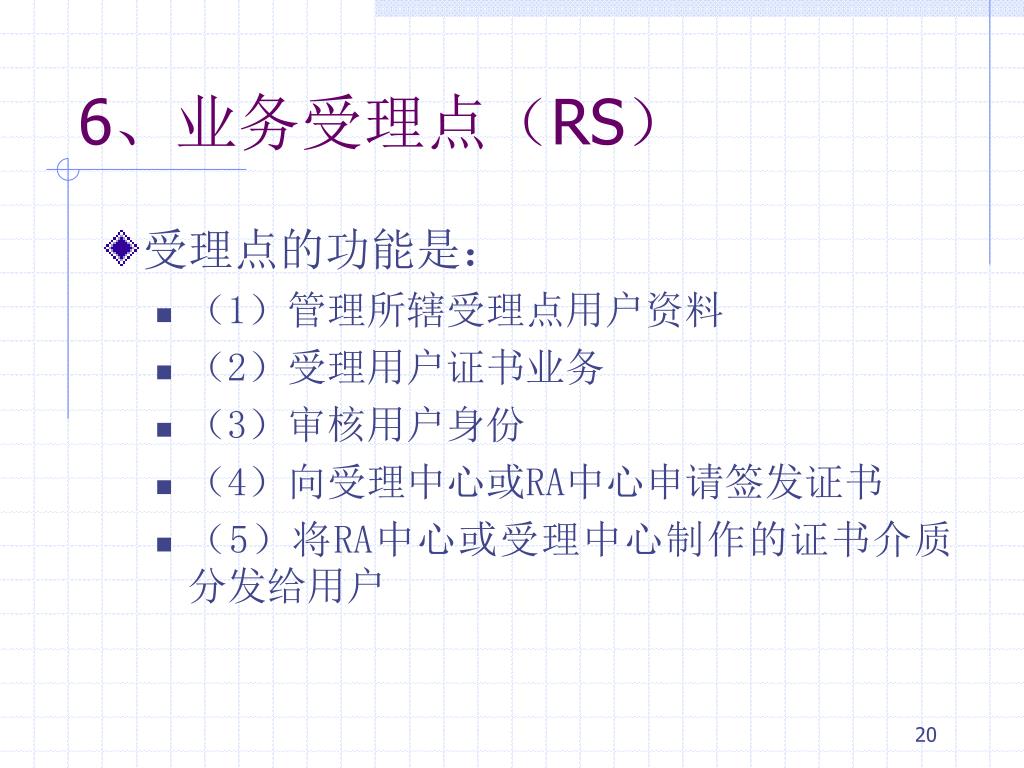 6、业务受理点（RS）

受理点的功能是：

（1）管理所辖受理点用户资料

（2）受理用户证书业务

（3）审核用户身份

（4）向受理中心或RA中心申请签发证书

（5）将RA中心或受理中心制作的证书介质分发给用户

20